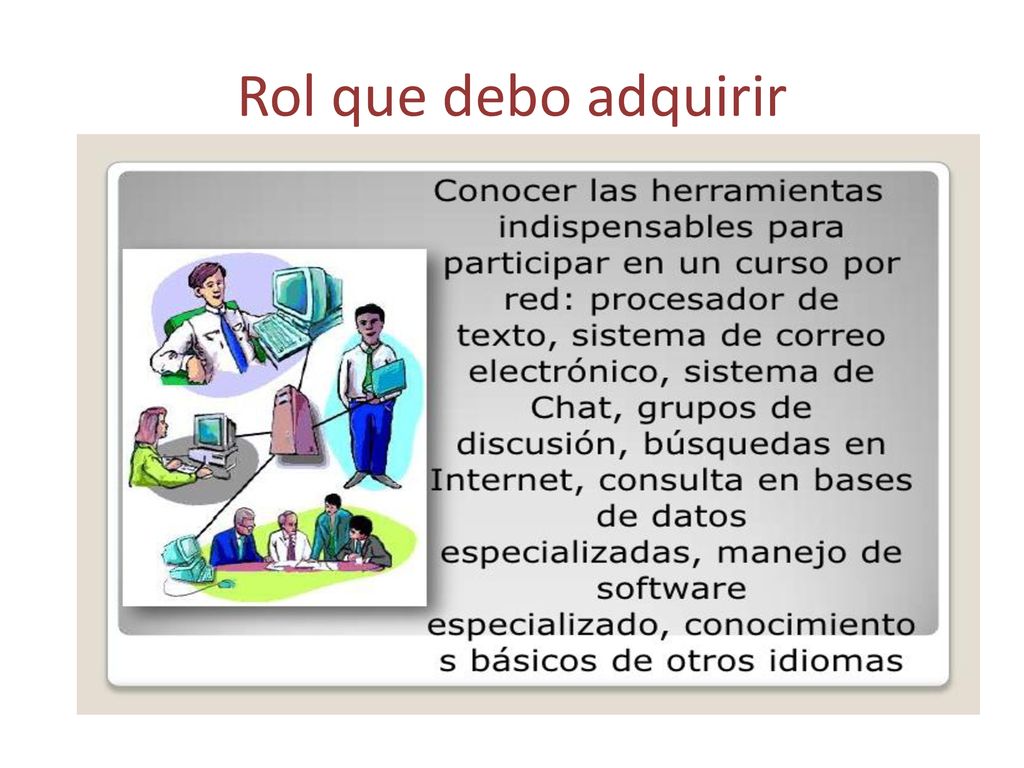 Rol que debo adquirir

Conocer las herramientas indispensables para participar en un curso por red: procesador de texto, sistema de correo electrónico, sistema de Chat, grupos de discusión, búsquedas en Internet, consulta en bases de datos especializadas, manejo de software especializado, conocimiento s básicos de otros idiomas